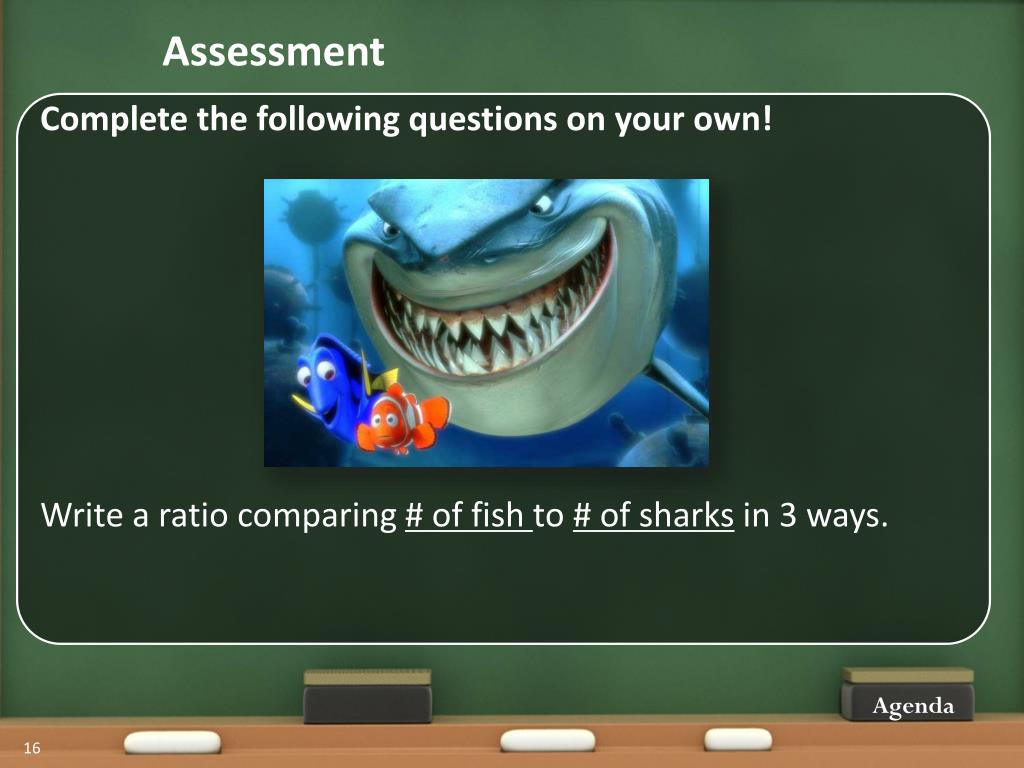 Assessment

Complete the following questions on your own!

Write a ratio comparing # of fish to # of sharks in 3 ways.

Agenda

16